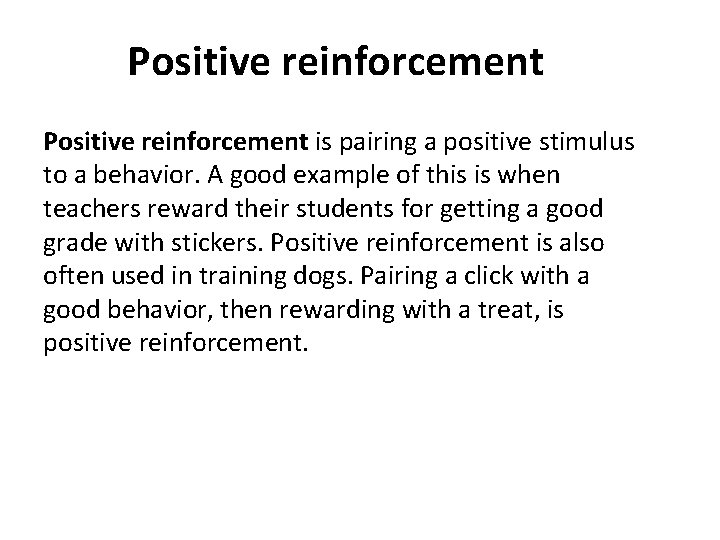 Positive reinforcement

Positive reinforcement is pairing a positive stimulus to a behavior. A good example of this is when teachers reward their students for getting a good grade with stickers. Positive reinforcement is also often used in training dogs. Pairing a click with a good behavior, then rewarding with a treat, is positive reinforcement.